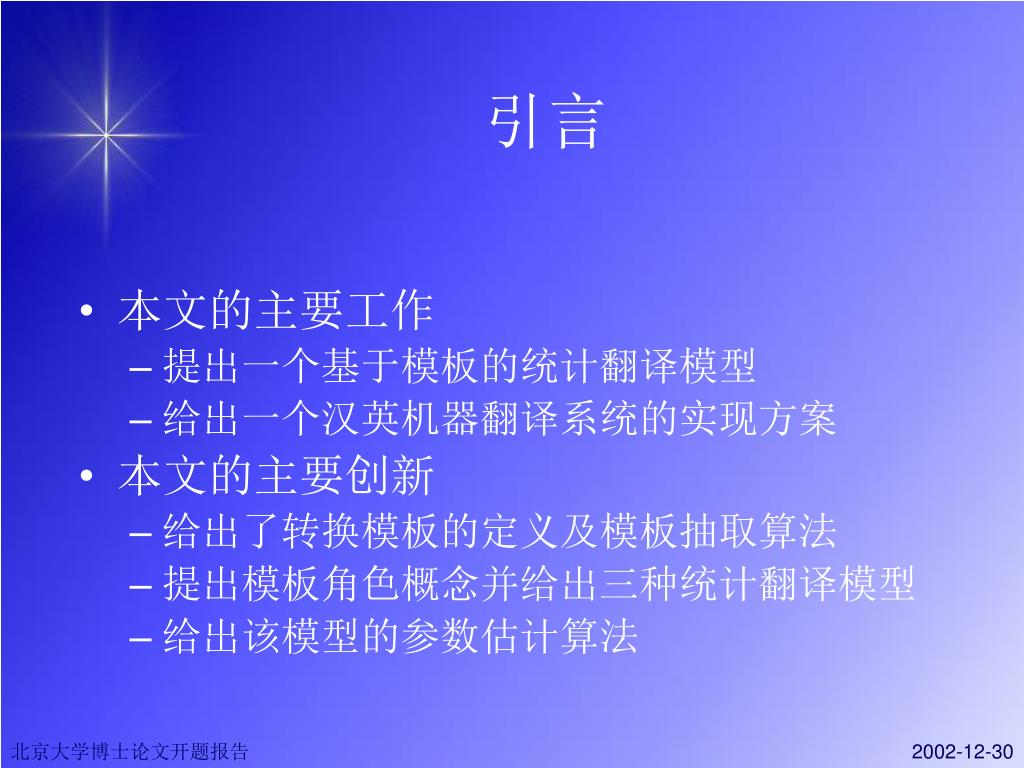 引言

• 本文的主要工作
– 提出一个基于模板的统计翻译模型
– 给出一个汉英机器翻译系统的实现方案
• 本文的主要创新
– 给出了转换模板的定义及模板抽取算法
– 提出模板角色概念并给出三种统计翻译模型
– 给出该模型的参数估计算法

北京大学博士论文开题报告

2002-12-30